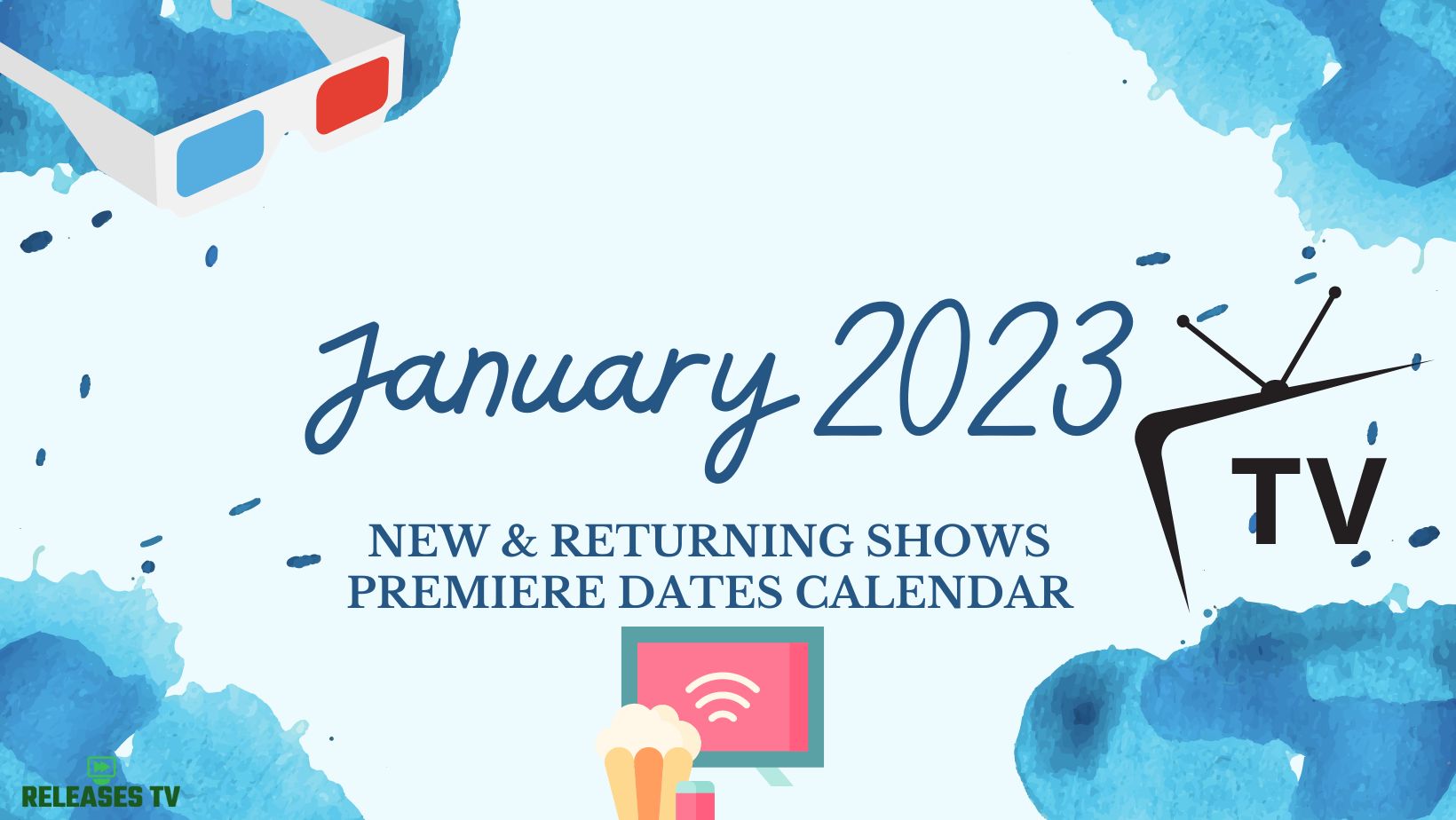 January 2023

TV

NEW & RETURNING SHOWS PREMIERE DATES CALENDAR

RELEASES TV